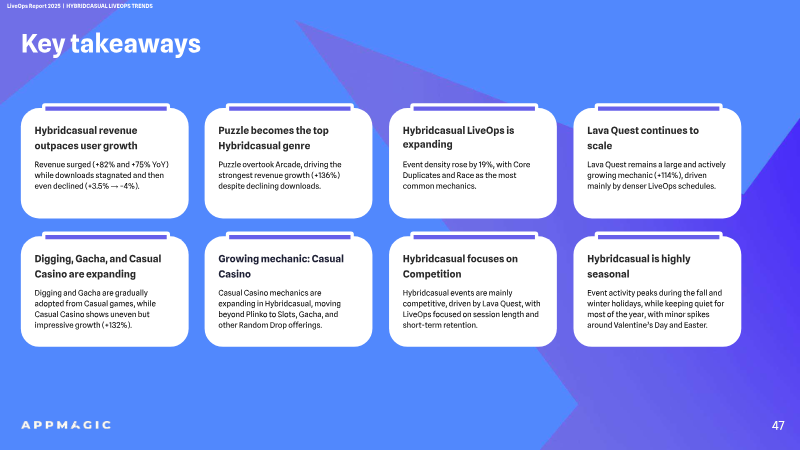 LiveOps Report 2025 | HYBRIDCASUAL LIVEOPS TRENDS

Key takeaways

Hybridcasual revenue outpaces user growth

Revenue surged (+82% and +75% YoY) while downloads stagnated and then even declined (+3.5% → -4%).

Puzzle becomes the top Hybridcasual genre

Puzzle overtook Arcade, driving the strongest revenue growth (+136%) despite declining downloads.

Hybridcasual LiveOps is expanding

Event density rose by 19%, with Core Duplicates and Race as the most common mechanics.

Lava Quest continues to scale

Lava Quest remains a large and actively growing mechanic (+114%), driven mainly by denser LiveOps schedules.

Digging, Gacha, and Casual Casino are expanding

Digging and Gacha are gradually adopted from Casual games, while Casual Casino shows uneven but impressive growth (+132%).

Growing mechanic: Casual Casino

Casual Casino mechanics are expanding in Hybridcasual, moving beyond Plinko to Slots, Gacha, and other Random Drop offerings.

Hybridcasual focuses on Competition

Hybridcasual events are mainly competitive, driven by Lava Quest, with LiveOps focused on session length and short-term retention.

Hybridcasual is highly seasonal

Event activity peaks during the fall and winter holidays, while keeping quiet for most of the year, with minor spikes around Valentine's Day and Easter.

APPMAGIC

47